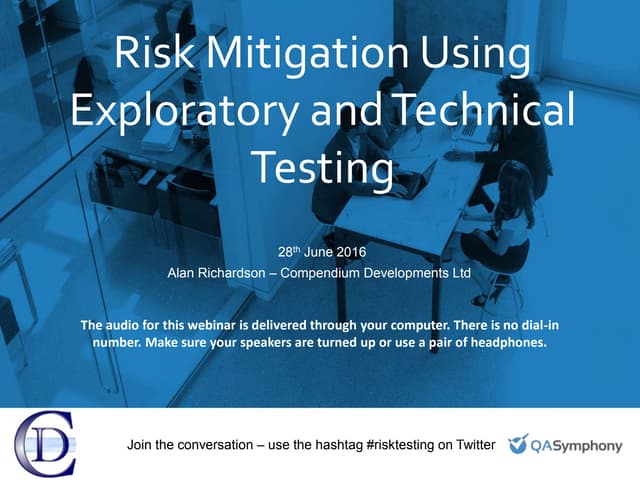 Risk Mitigation Using Exploratory and Technical Testing

28$^{th}$ June 2016
Alan Richardson – Compendium Developments Ltd

The audio for this webinar is delivered through your computer. There is no dial-in number. Make sure your speakers are turned up or use a pair of headphones.

CD

Join the conversation – use the hashtag #risktesting on Twitter

QASymphony